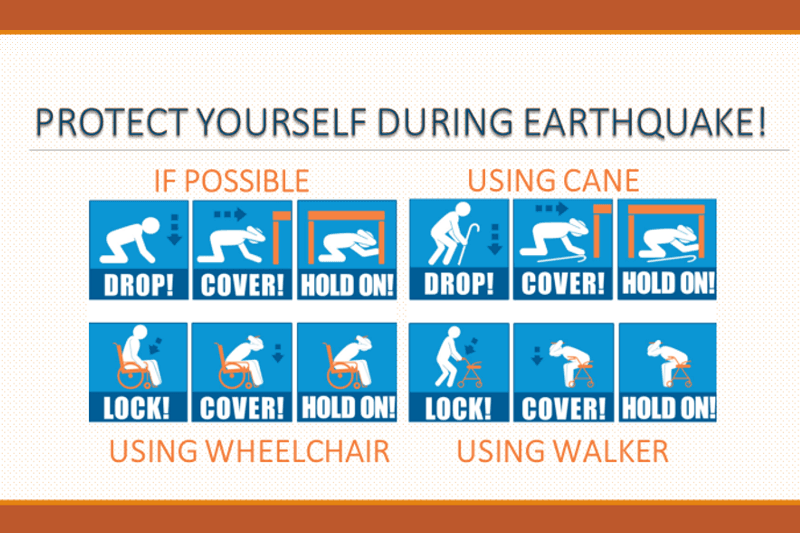 PROTECT YOURSELF DURING EARTHQUAKE!

IF POSSIBLE

DROP! COVER! HOLD ON!

USING CANE

DROP! COVER! HOLD ON!

LOCK! COVER! HOLD ON!

USING WHEELCHAIR

LOCK! COVER! HOLD ON!

USING WALKER